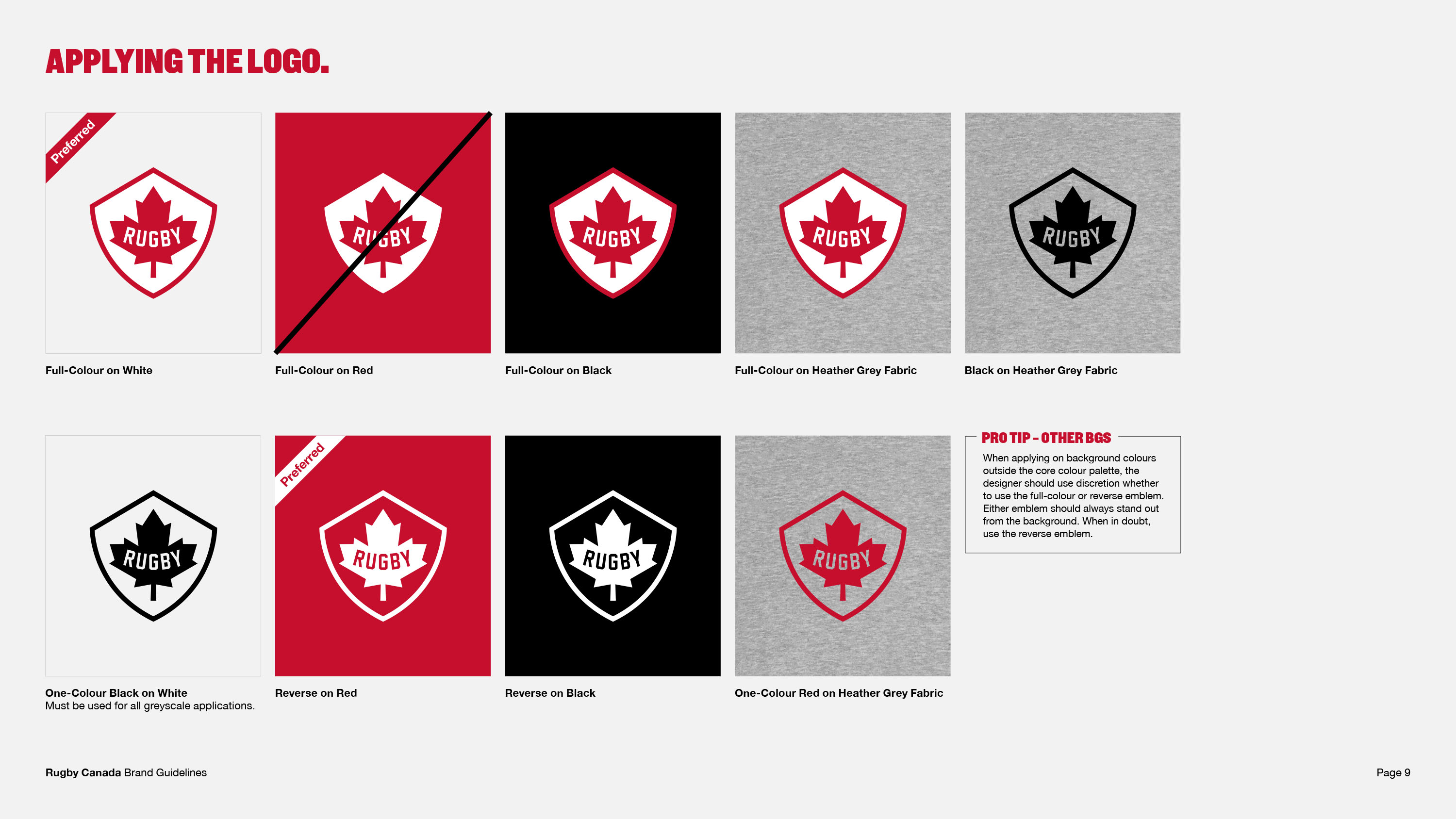 APPLYING THE LOGO.

Preferred

RUGBY

Full-Colour on White

RUGBY

Full-Colour on Red

RUGBY

Full-Colour on Black

RUGBY

Full-Colour on Heather Grey Fabric

RUGBY

Black on Heather Grey Fabric

RUGBY

One-Colour Black on White
Must be used for all greyscale applications.

Preferred

RUGBY

Reverse on Red

RUGBY

Reverse on Black

RUGBY

One-Colour Red on Heather Grey Fabric

PRO TIP – OTHER BGS

When applying on background colours outside the core colour palette, the designer should use discretion whether to use the full-colour or reverse emblem. Either emblem should always stand out from the background. When in doubt, use the reverse emblem.

Rugby Canada Brand Guidelines

Page 9